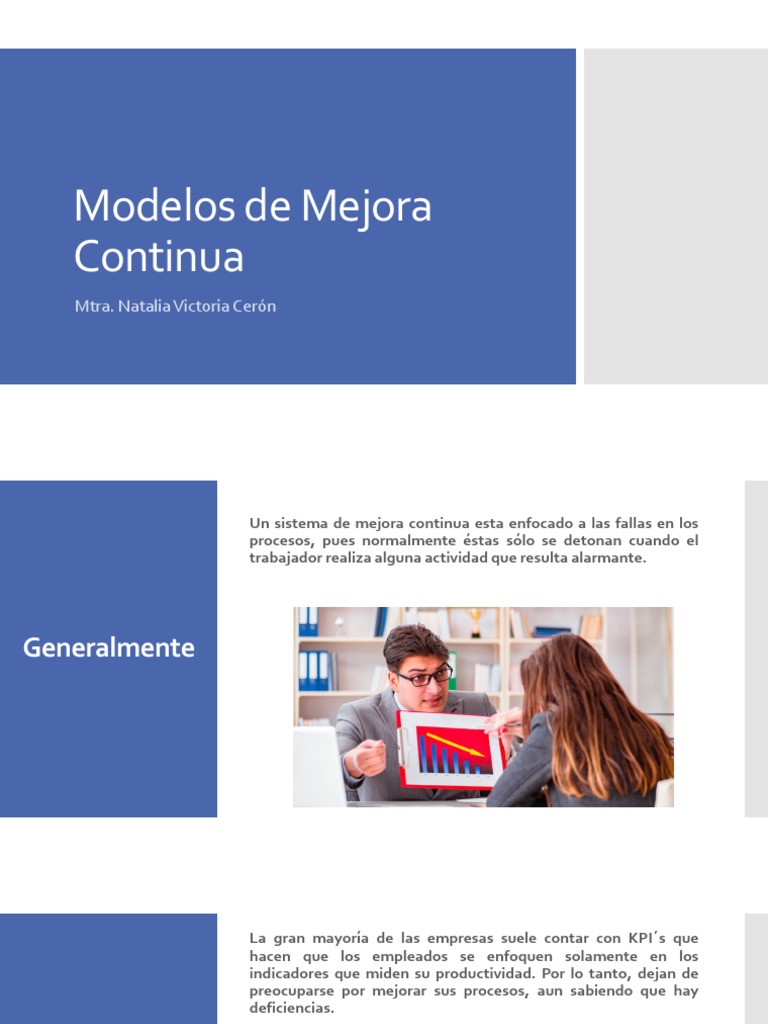 Modelos de Mejora Continua

Mtra. Natalia Victoria Cerón

Generalmente

Un sistema de mejora continua esta enfocado a las fallas en los procesos, pues normalmente éstas sólo se detonan cuando el trabajador realiza alguna actividad que resulta alarmante.

La gran mayoría de las empresas suele contar con KPI´s que hacen que los empleados se enfoquen solamente en los indicadores que miden su productividad. Por lo tanto, dejan de preocuparse por mejorar sus procesos, aun sabiendo que hay deficiencias.